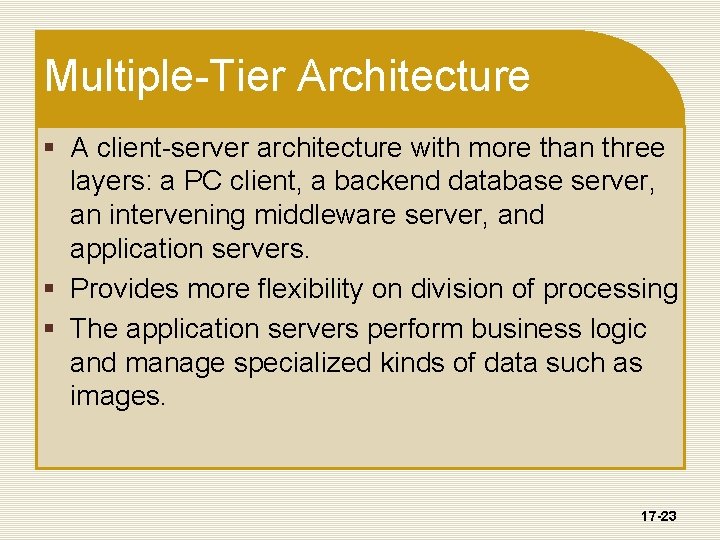 Multiple-Tier Architecture

▪ A client-server architecture with more than three layers: a PC client, a backend database server, an intervening middleware server, and application servers.

▪ Provides more flexibility on division of processing

▪ The application servers perform business logic and manage specialized kinds of data such as images.

17-23